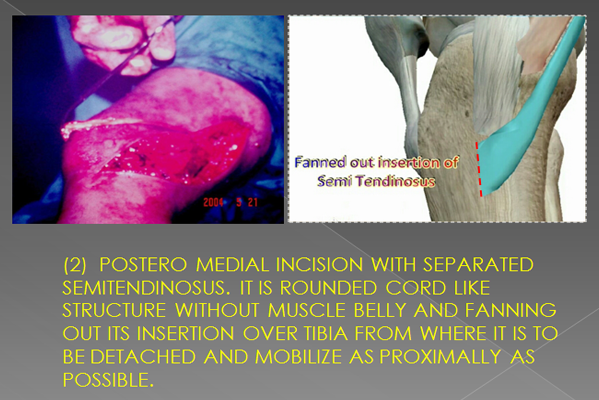 2004 5 21

Fanned out insertion of Semi Tendinosus

(2) POSTERO MEDIAL INCISION WITH SEPARATED SEMITENDINOSUS. IT IS ROUNDED CORD LIKE STRUCTURE WITHOUT MUSCLE BELLY AND FANNING OUT ITS INSERTION OVER TIBIA FROM WHERE IT IS TO BE DETACHED AND MOBILIZE AS PROXIMALLY AS POSSIBLE.